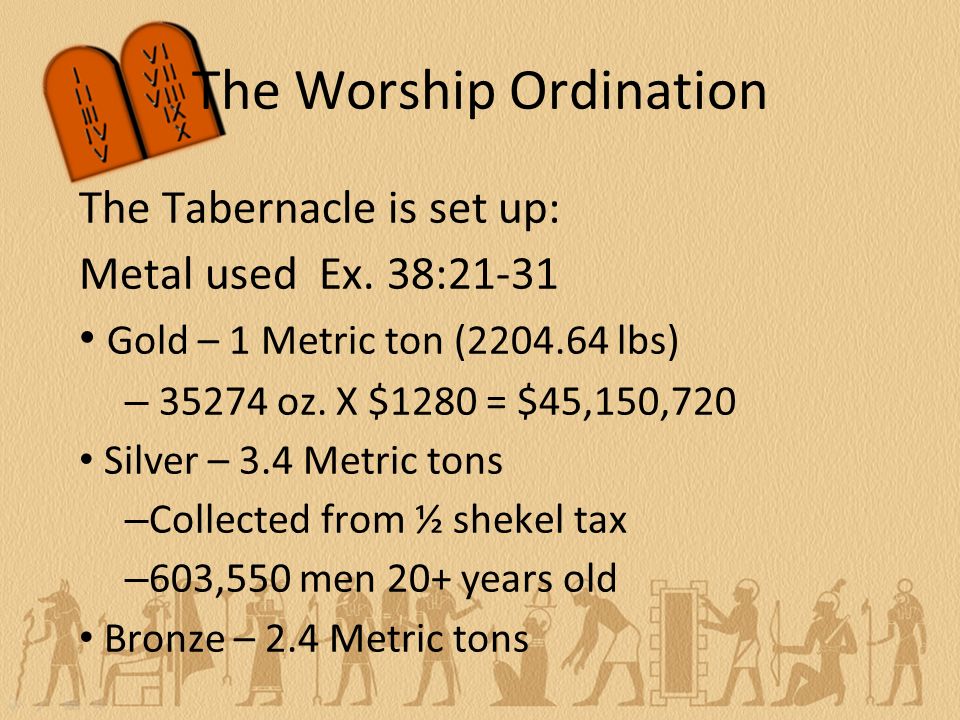 I
II
III
IV
V

VI
VII
VIII
IX
X

The Worship Ordination

The Tabernacle is set up:

Metal used Ex. 38:21-31

• Gold – 1 Metric ton (2204.64 lbs)

– 35274 oz. X \$1280 = \$45,150,720

• Silver – 3.4 Metric tons

–Collected from ½ shekel tax

–603,550 men 20+ years old

• Bronze – 2.4 Metric tons